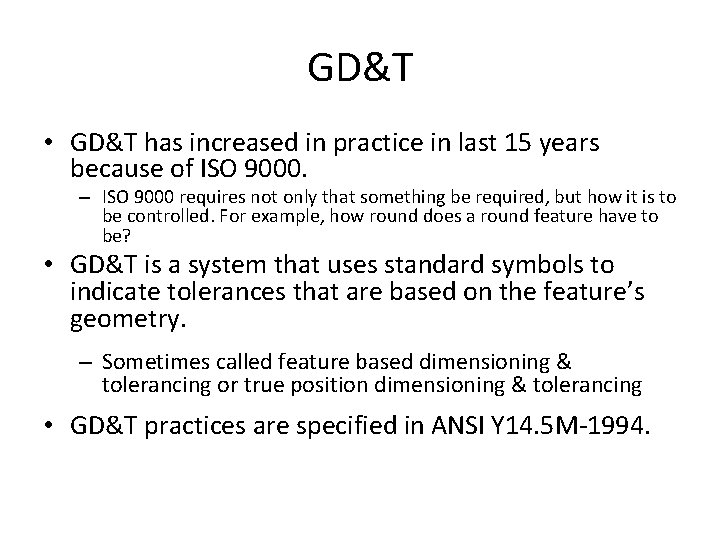 GD&T

• GD&T has increased in practice in last 15 years because of ISO 9000.

– ISO 9000 requires not only that something be required, but how it is to be controlled. For example, how round does a round feature have to be?

• GD&T is a system that uses standard symbols to indicate tolerances that are based on the feature's geometry.

– Sometimes called feature based dimensioning & tolerancing or true position dimensioning & tolerancing

• GD&T practices are specified in ANSI Y14.5M-1994.